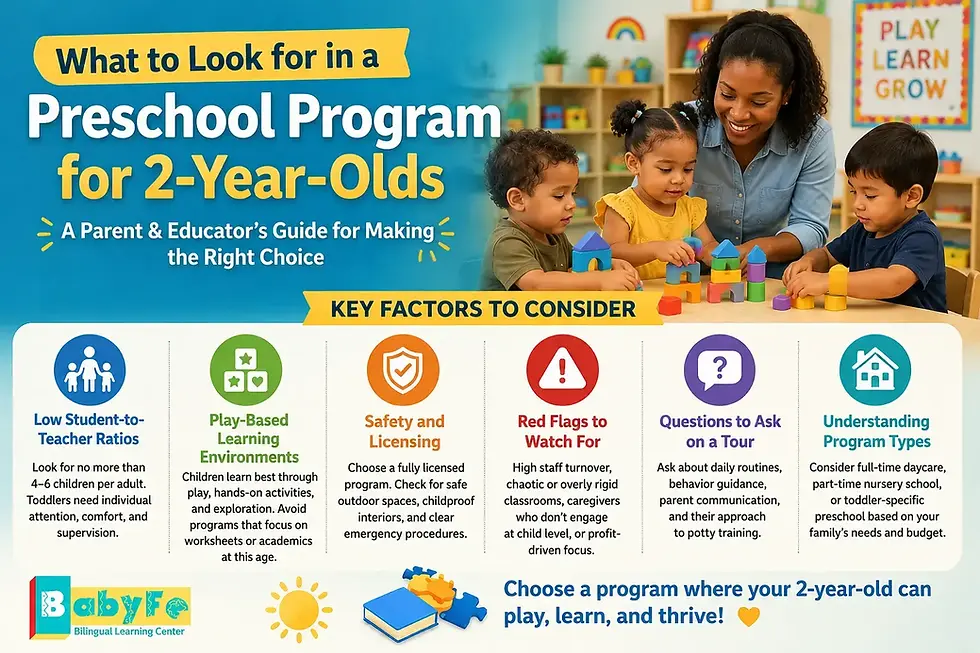 What to Look for in a

Preschool Program for 2-Year-Olds

A Parent & Educator's Guide for Making the Right Choice

PLAY LEARN GROW

KEY FACTORS TO CONSIDER

Low Student-to-Teacher Ratios

Look for no more than 4–6 children per adult. Toddlers need individual attention, comfort, and supervision.

Play-Based Learning Environments

Children learn best through play, hands-on activities, and exploration. Avoid programs that focus on worksheets or academics at this age.

Safety and Licensing

Choose a fully licensed program. Check for safe outdoor spaces, childproof interiors, and clear emergency procedures.

Red Flags to Watch For

High staff turnover, chaotic or overly rigid classrooms, caregivers who don't engage at child level, or profit-driven focus.

Questions to Ask on a Tour

Ask about daily routines, behavior guidance, parent communication, and their approach to potty training.

Understanding Program Types

Consider full-time daycare, part-time nursery school, or toddler-specific preschool based on your family's needs and budget.

BabyFe
Bilingual Learning Center

Choose a program where your 2-year-old can play, learn, and thrive!